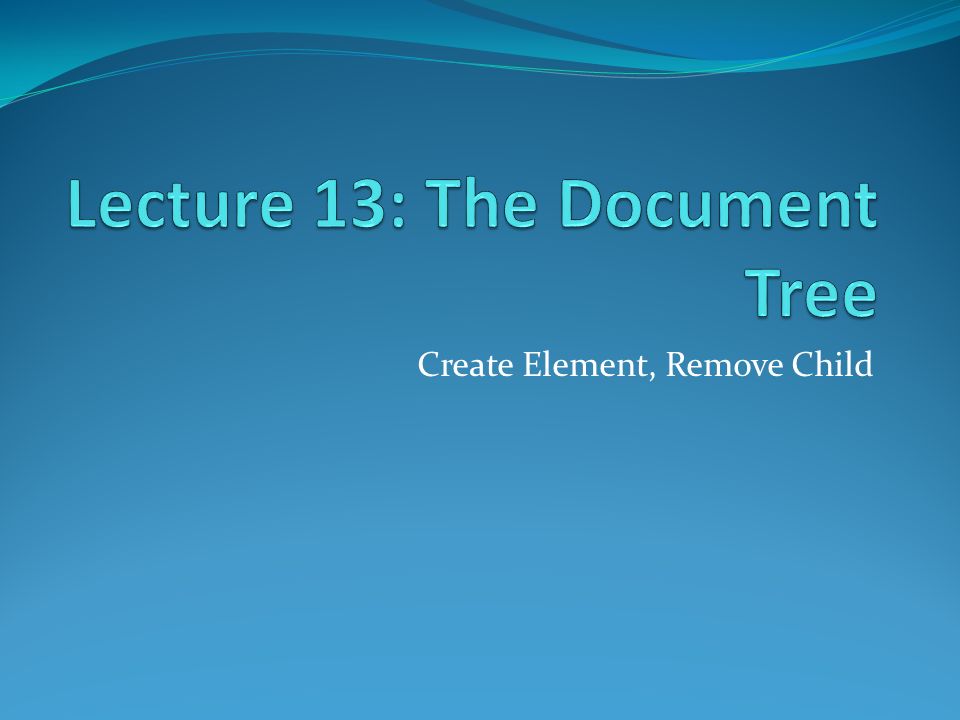 Lecture 13: The Document Tree

Create Element, Remove Child